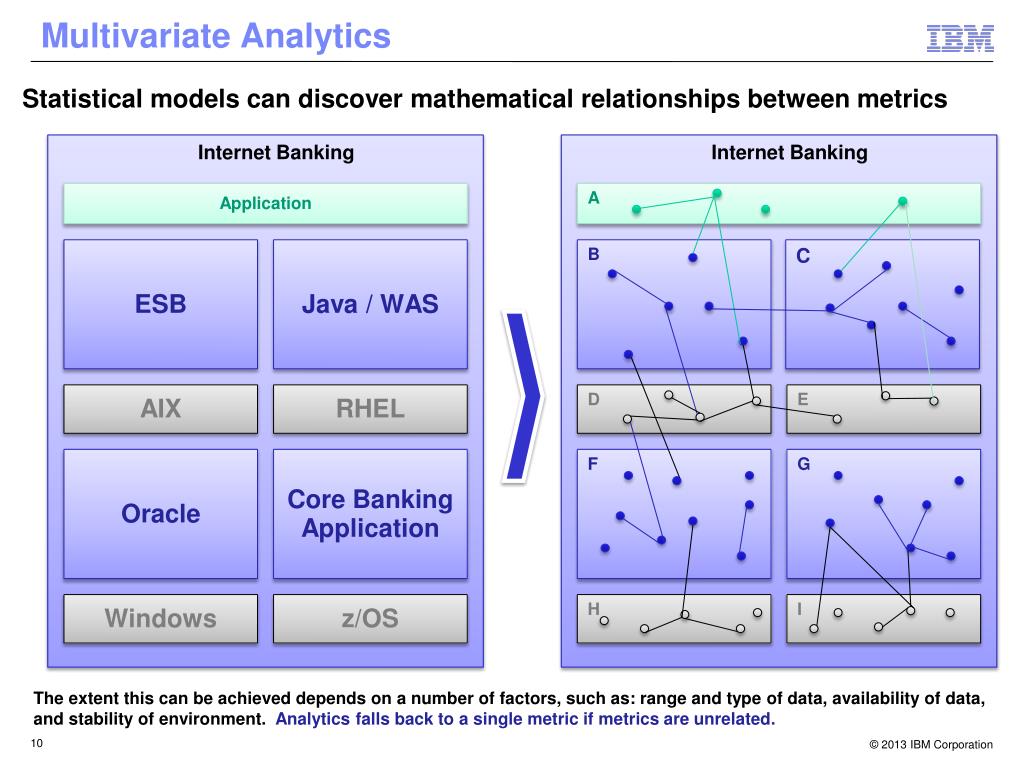 Multivariate Analytics

IBM

Statistical models can discover mathematical relationships between metrics

Internet Banking

Application

ESB

Java / WAS

AIX

RHEL

Oracle

Core Banking Application

Windows

z/OS

Internet Banking

A

B

C

D

E

F

G

H

I

The extent this can be achieved depends on a number of factors, such as: range and type of data, availability of data, and stability of environment. Analytics falls back to a single metric if metrics are unrelated.

10

© 2013 IBM Corporation